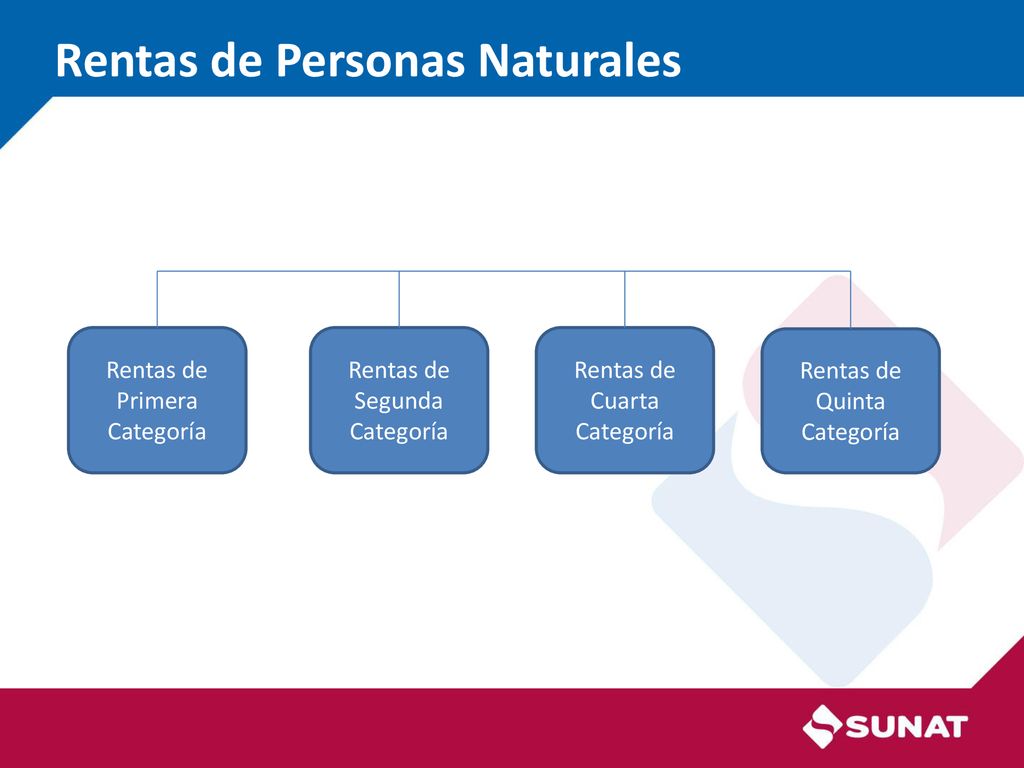 Rentas de Personas Naturales

Rentas de Primera Categoría

Rentas de Segunda Categoría

Rentas de Cuarta Categoría

Rentas de Quinta Categoría

SUNAT